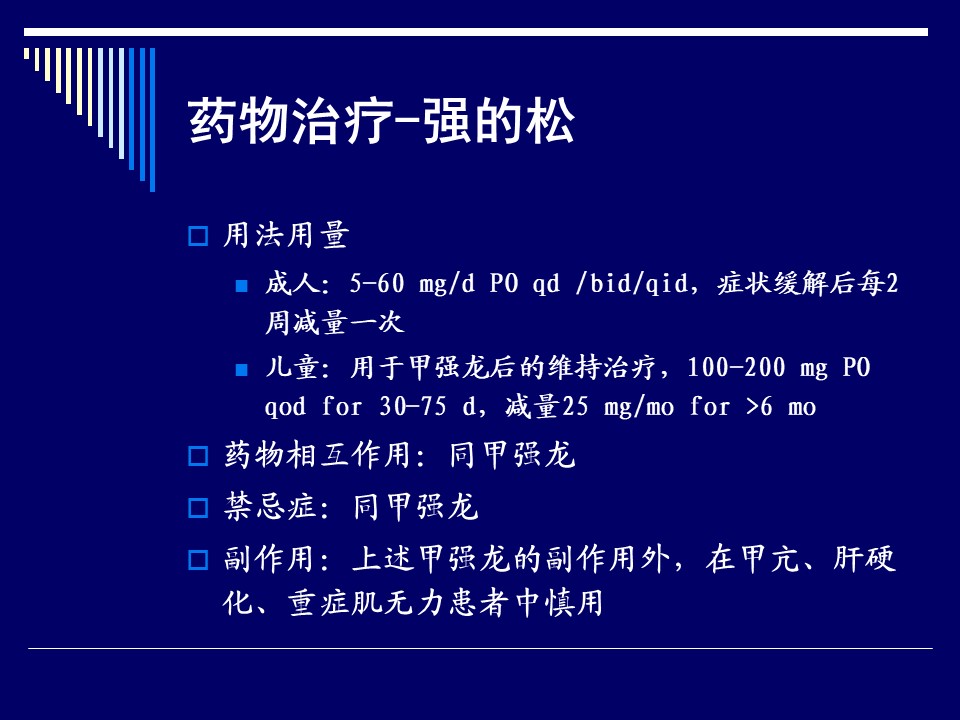 药物治疗-强的松

用法用量

成人：5-60 mg/d PO qd /bid/qid，症状缓解后每2周减量一次

儿童：用于甲强龙后的维持治疗，100-200 mg PO qod for 30-75 d，减量25 mg/mo for >6 mo

药物相互作用：同甲强龙

禁忌症：同甲强龙

副作用：上述甲强龙的副作用外，在甲亢、肝硬化、重症肌无力患者中慎用